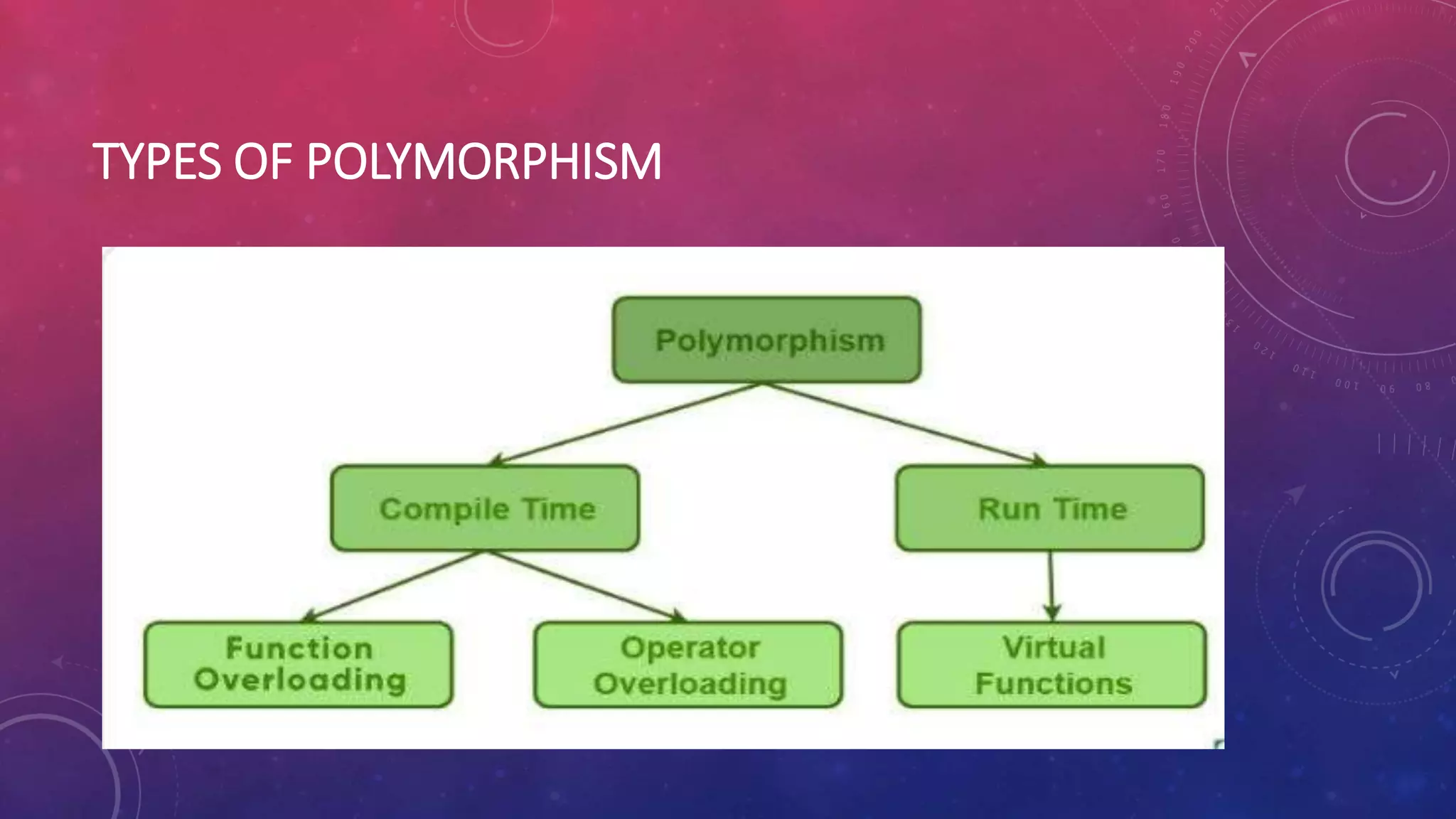 TYPES OF POLYMORPHISM

Polymorphism

Compile Time

Run Time

Function Overloading

Operator Overloading

Virtual Functions